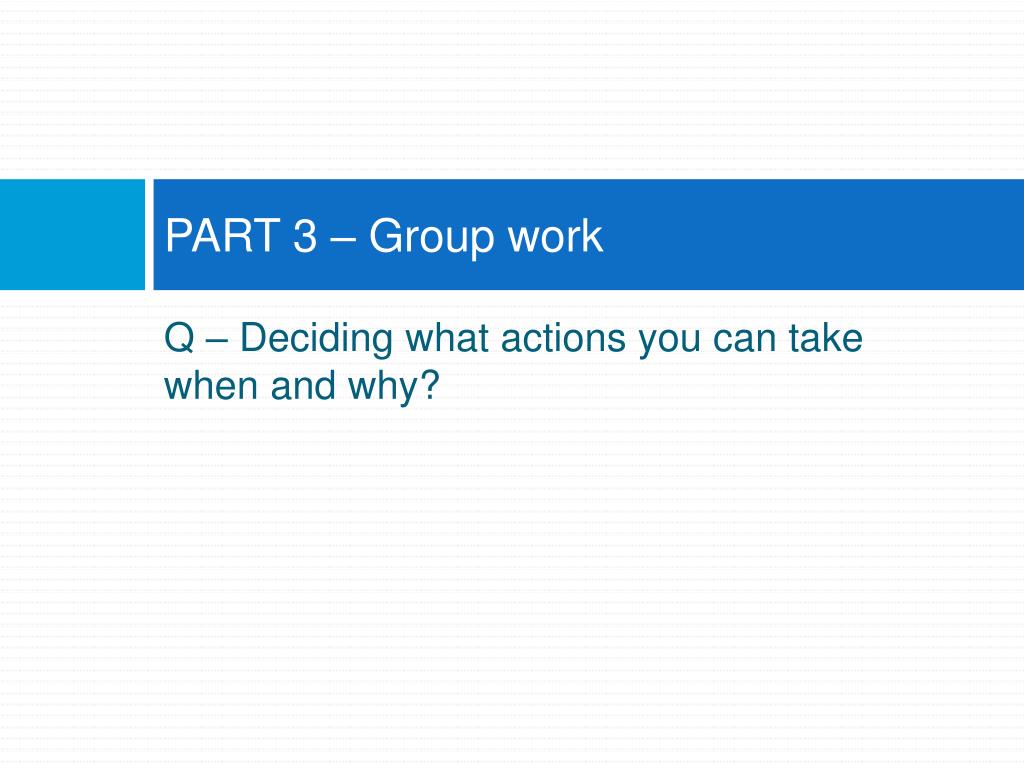 PART 3 – Group work

Q – Deciding what actions you can take when and why?